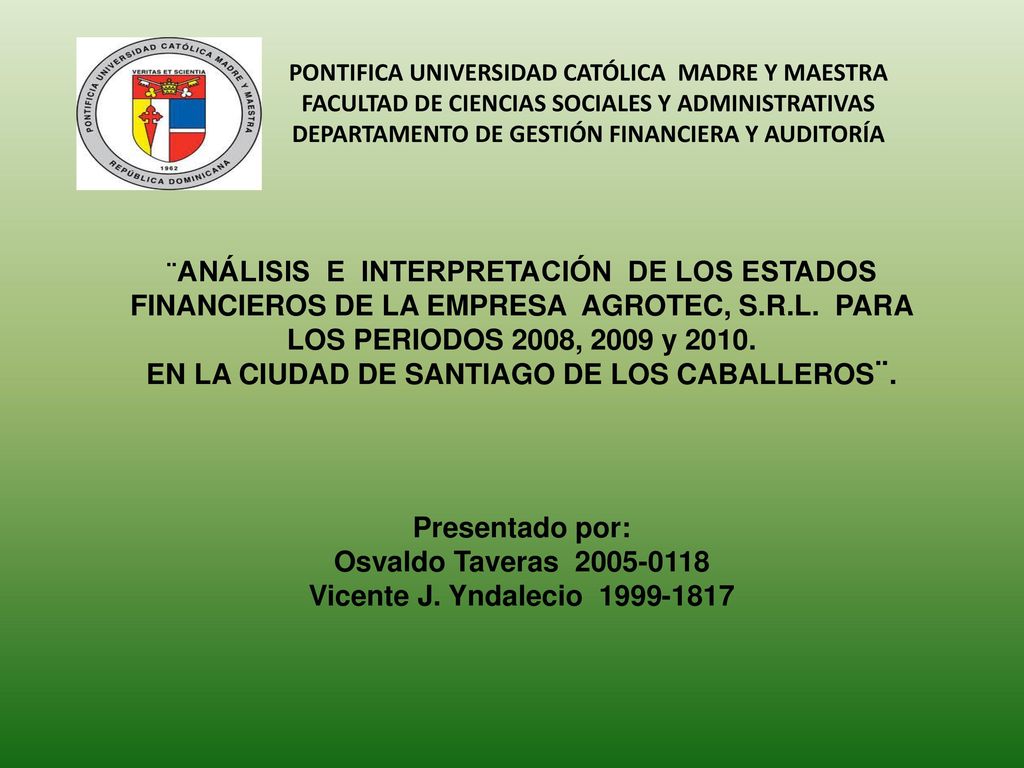 PONTIFICIA UNIVERSIDAD CATÓLICA MADRE Y MAESTRA
VERITAS ET SCIENTIA
1962
REPÚBLICA DOMINICANA

PONTIFICA UNIVERSIDAD CATÓLICA MADRE Y MAESTRA
FACULTAD DE CIENCIAS SOCIALES Y ADMINISTRATIVAS
DEPARTAMENTO DE GESTIÓN FINANCIERA Y AUDITORÍA

¨ANÁLISIS E INTERPRETACIÓN DE LOS ESTADOS FINANCIEROS DE LA EMPRESA AGROTEC, S.R.L. PARA LOS PERIODOS 2008, 2009 y 2010.
EN LA CIUDAD DE SANTIAGO DE LOS CABALLEROS¨.

Presentado por:
Osvaldo Taveras 2005-0118
Vicente J. Yndalecio 1999-1817